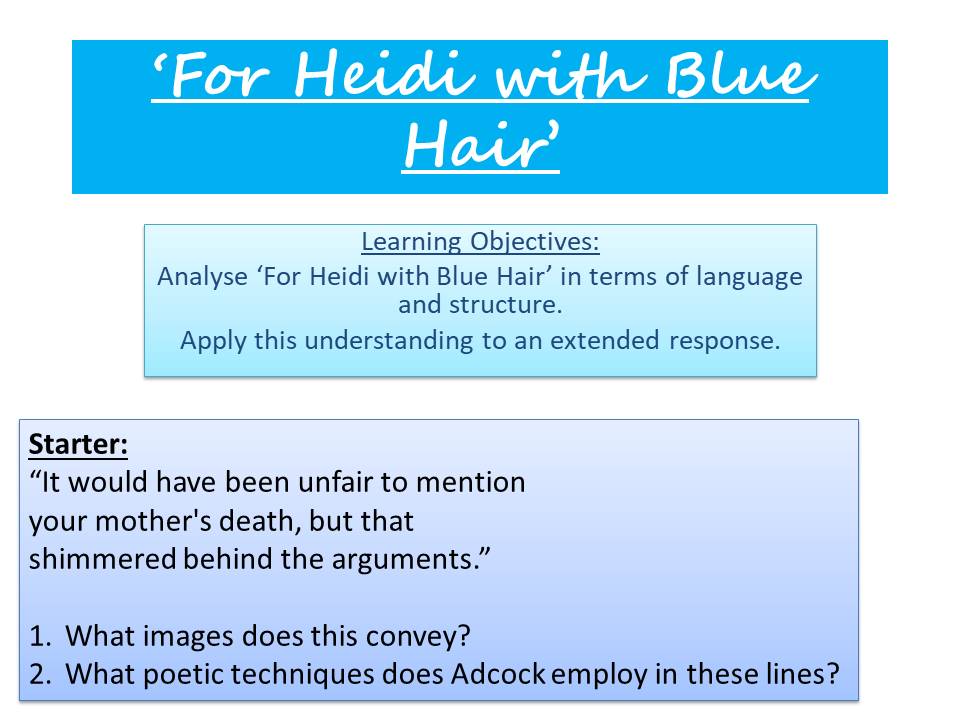 ‘For Heidi with Blue Hair’

Learning Objectives:
Analyse ‘For Heidi with Blue Hair’ in terms of language and structure.
Apply this understanding to an extended response.

Starter:
“It would have been unfair to mention your mother's death, but that shimmered behind the arguments.”

1. What images does this convey?
2. What poetic techniques does Adcock employ in these lines?